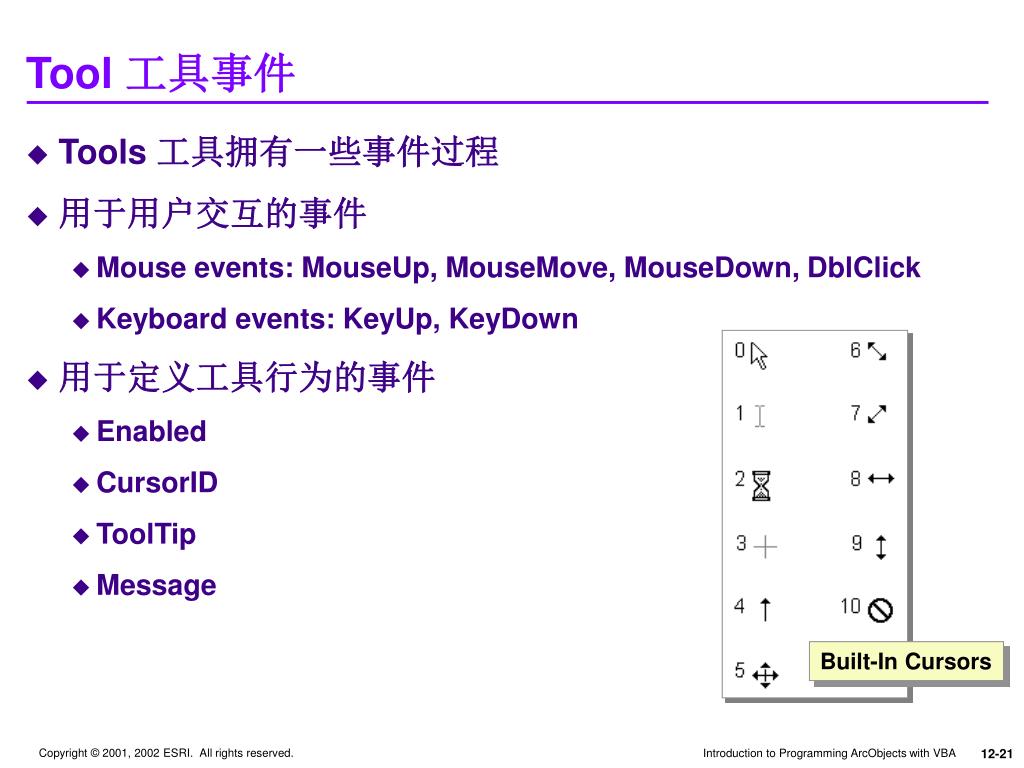 Tool 工具事件

Tools 工具拥有一些事件过程

用于用户交互的事件

Mouse events: MouseUp, MouseMove, MouseDown, DblClick

Keyboard events: KeyUp, KeyDown

用于定义工具行为的事件

Enabled

CursorID

ToolTip

Message

0
1
2
3
4
5
6
7
8
9
10

Built-In Cursors

Copyright © 2001, 2002 ESRI. All rights reserved.

Introduction to Programming ArcObjects with VBA

12-21